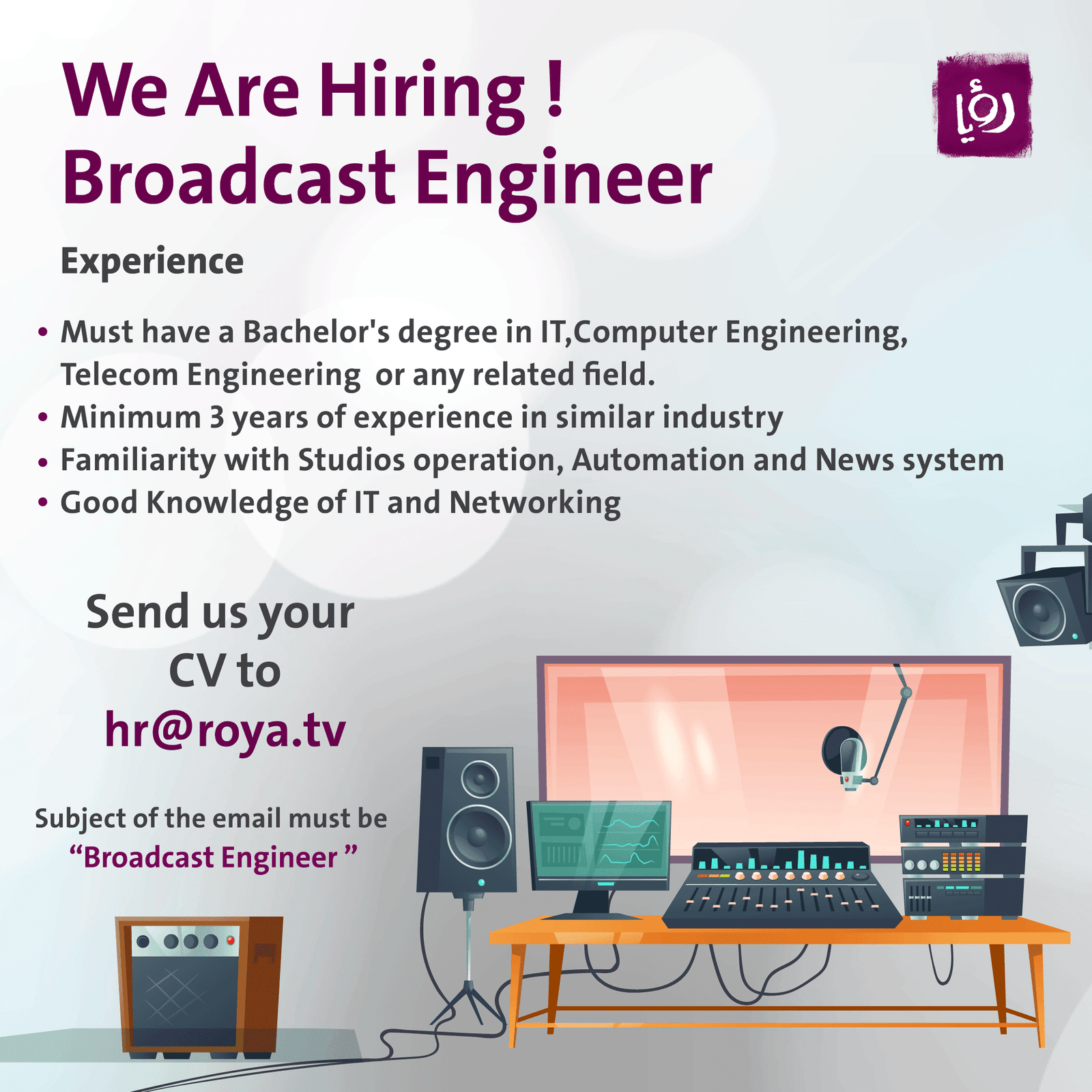 We Are Hiring !
Broadcast Engineer

رؤيا

Experience

• Must have a Bachelor's degree in IT,Computer Engineering, Telecom Engineering  or any related field.
• Minimum 3 years of experience in similar industry
• Familiarity with Studios operation, Automation and News system
• Good Knowledge of IT and Networking

Send us your CV to
hr@roya.tv

Subject of the email must be
“Broadcast Engineer ”